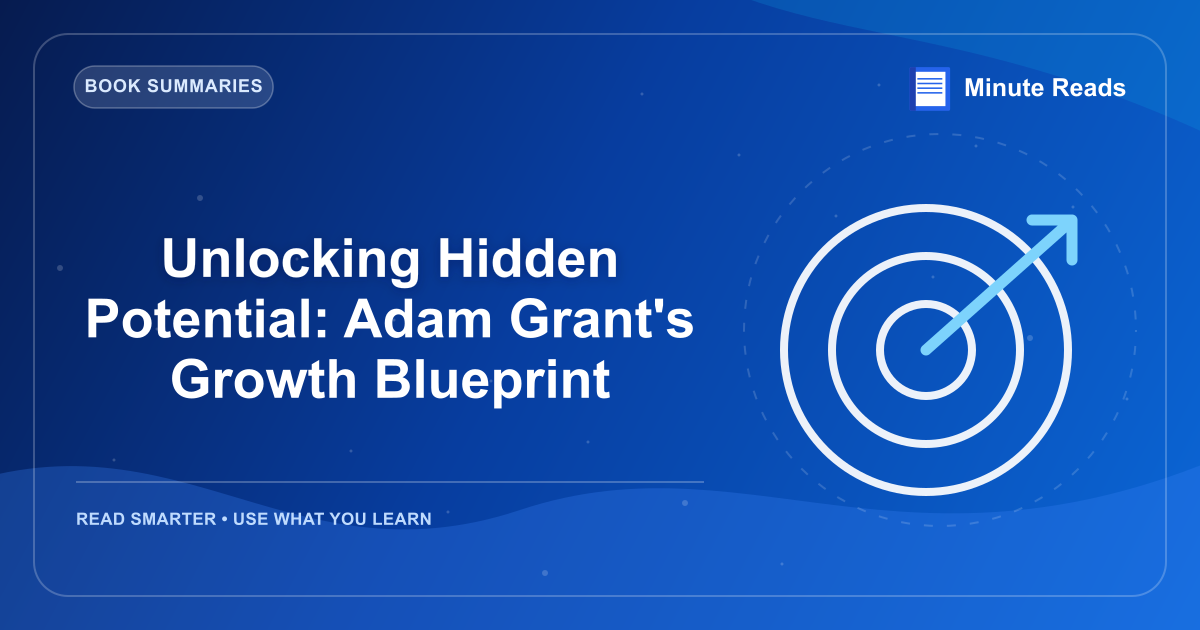 BOOK SUMMARIES

Minute Reads

Unlocking Hidden Potential: Adam Grant's Growth Blueprint

READ SMARTER • USE WHAT YOU LEARN